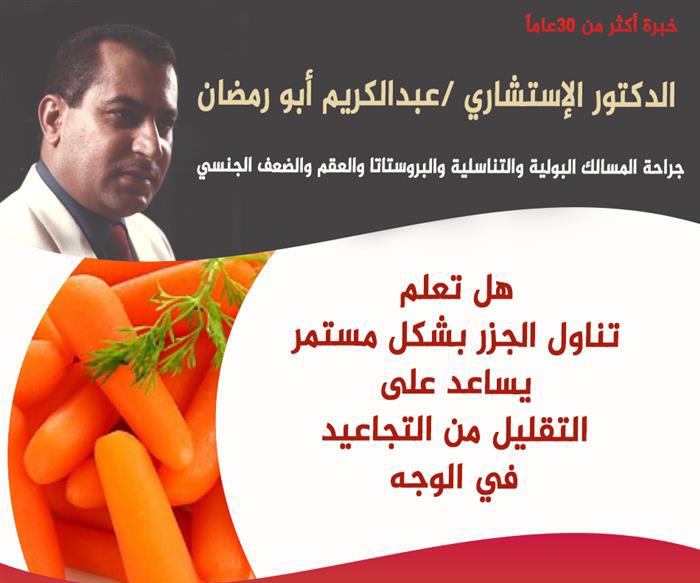 خبرة أكثر من 30عاماً

الدكتور الإستشاري /عبدالكريم أبو رمضان

جراحة المسالك البولية والتناسلية والبروستاتا والعقم والضعف الجنسي

هل تعلم
تناول الجزر بشكل مستمر
يساعد على
التقليل من التجاعيد
في الوجه